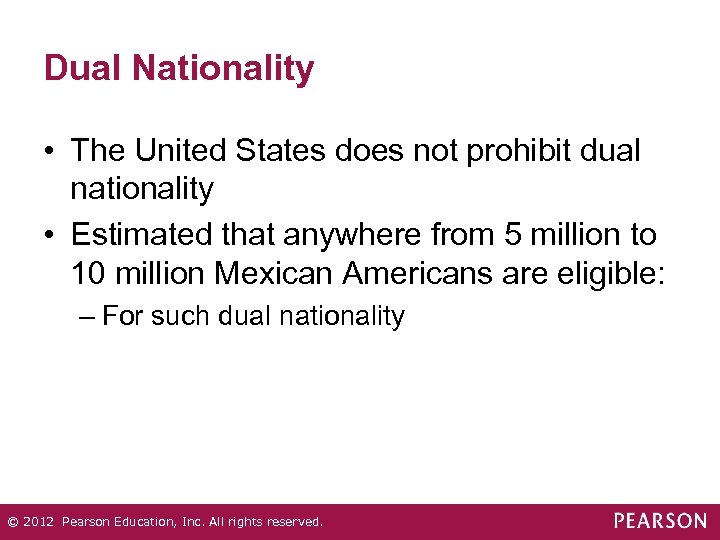 Dual Nationality

• The United States does not prohibit dual nationality

• Estimated that anywhere from 5 million to 10 million Mexican Americans are eligible:

– For such dual nationality

© 2012 Pearson Education, Inc. All rights reserved.

PEARSON